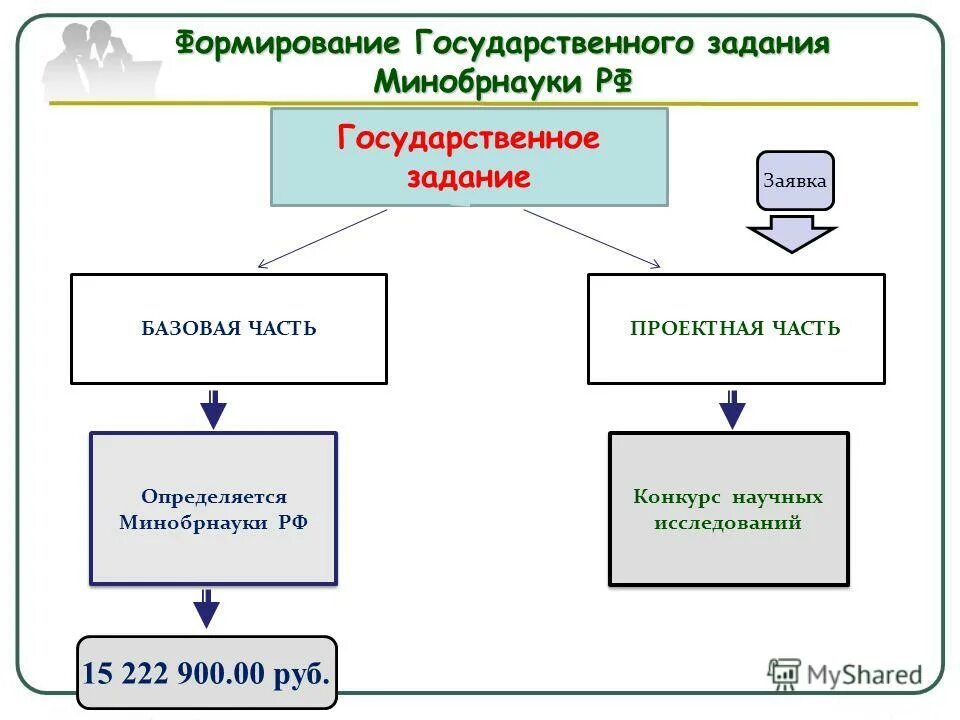 Формирование Государственного задания Минобрнауки РФ

Государственное задание

Заявка

БАЗОВАЯ ЧАСТЬ

ПРОЕКТНАЯ ЧАСТЬ

Определяется Минобрнауки РФ

Конкурс научных исследований

15 222 900.00 руб.

MyShared